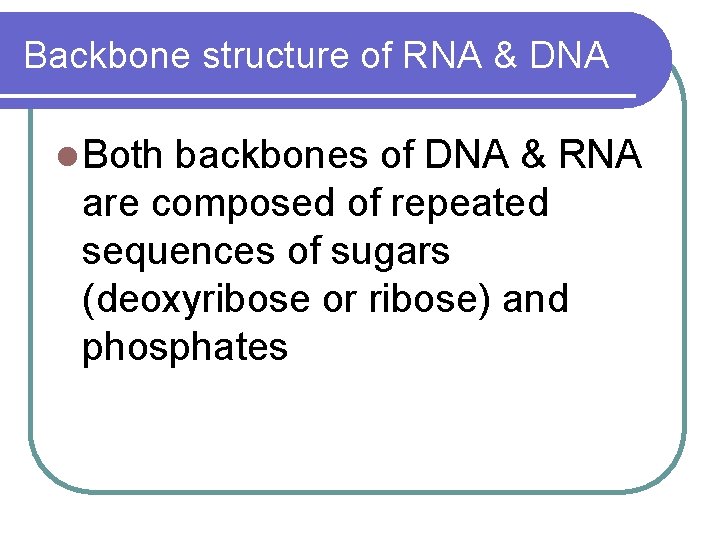 Backbone structure of RNA & DNA

Both backbones of DNA & RNA are composed of repeated sequences of sugars (deoxyribose or ribose) and phosphates